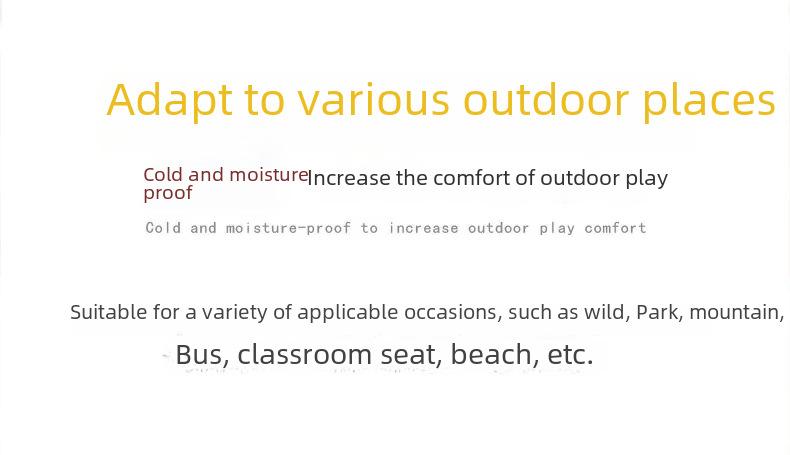 Adapt to various outdoor places

Cold and moisture proof Increase the comfort of outdoor play

Cold and moisture-proof to increase outdoor play comfort

Suitable for a variety of applicable occasions, such as wild, Park, mountain,

Bus, classroom seat, beach, etc.